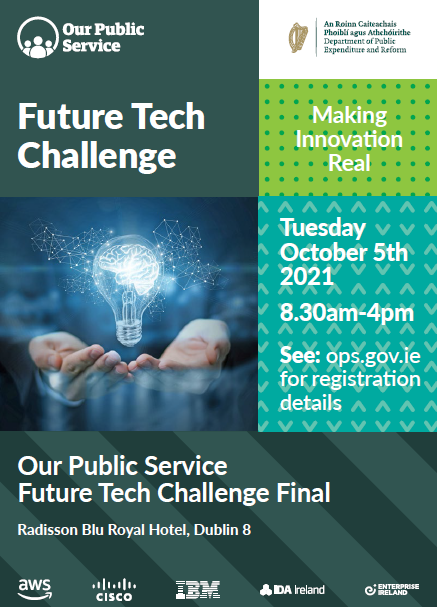 Our Public Service

An Roinn Caiteachais Phoiblí agus Athchóirithe
Department of Public Expenditure and Reform

Future Tech Challenge

Making Innovation Real

Tuesday October 5th 2021

8.30am-4pm

See: ops.gov.ie for registration details

Our Public Service Future Tech Challenge Final

Radisson Blu Royal Hotel, Dublin 8

aws

CISCO

IBM

IDA Ireland

ENTERPRISE IRELAND